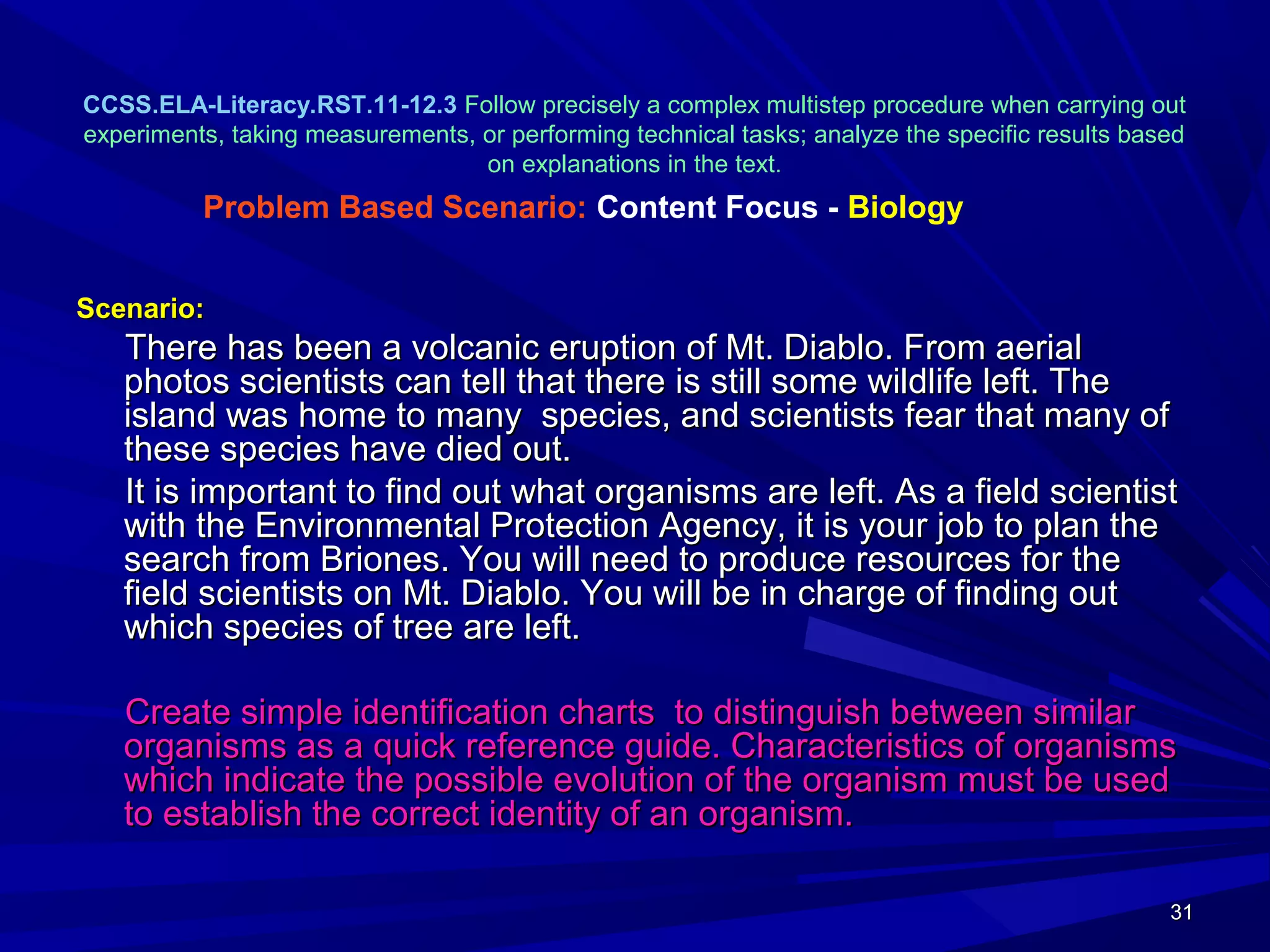 CCSS.ELA-Literacy.RST.11-12.3 Follow precisely a complex multistep procedure when carrying out experiments, taking measurements, or performing technical tasks; analyze the specific results based on explanations in the text.

Problem Based Scenario: Content Focus - Biology

Scenario:

There has been a volcanic eruption of Mt. Diablo. From aerial photos scientists can tell that there is still some wildlife left. The island was home to many species, and scientists fear that many of these species have died out.

It is important to find out what organisms are left. As a field scientist with the Environmental Protection Agency, it is your job to plan the search from Briones. You will need to produce resources for the field scientists on Mt. Diablo. You will be in charge of finding out which species of tree are left.

Create simple identification charts to distinguish between similar organisms as a quick reference guide. Characteristics of organisms which indicate the possible evolution of the organism must be used to establish the correct identity of an organism.

31